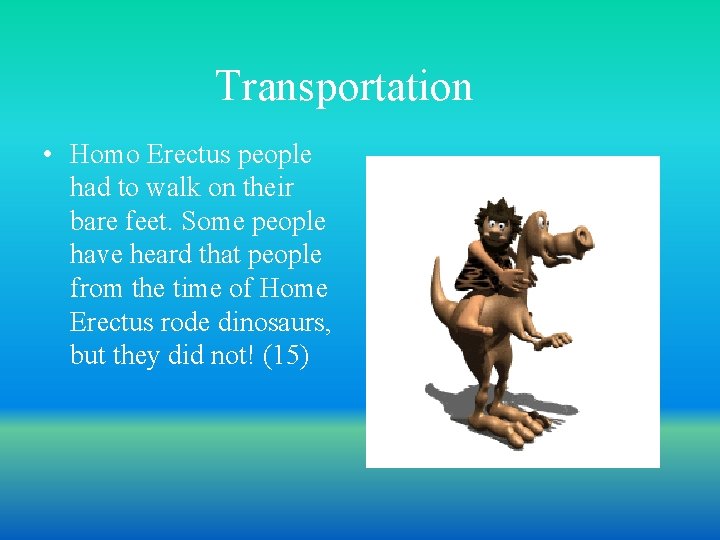 Transportation

• Homo Erectus people had to walk on their bare feet. Some people have heard that people from the time of Home Erectus rode dinosaurs, but they did not! (15)